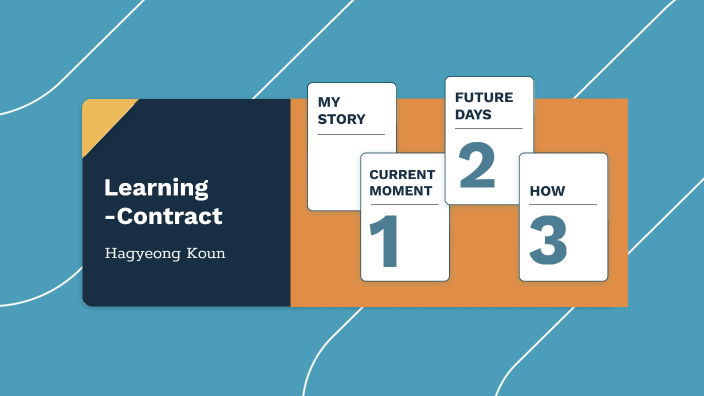 Learning
-Contract

Hagyeong Koun

MY STORY

CURRENT MOMENT

1

FUTURE DAYS

2

HOW

3